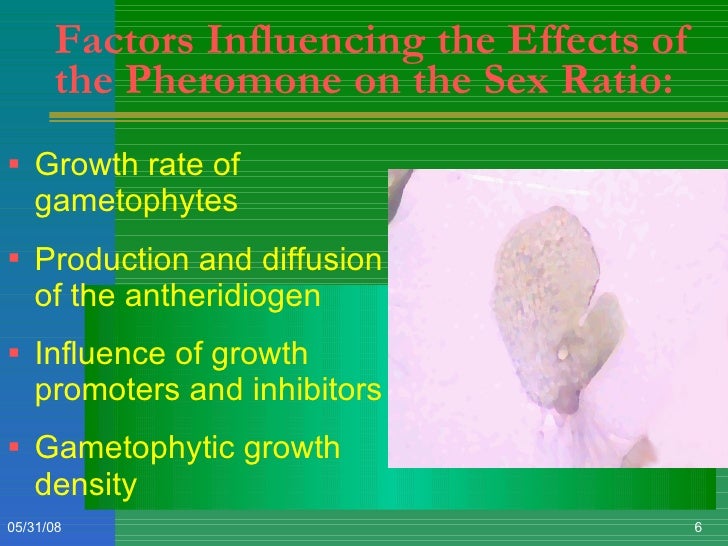 Factors Influencing the Effects of the Pheromone on the Sex Ratio:

▪ Growth rate of gametophytes

▪ Production and diffusion of the antheridiogen

▪ Influence of growth promoters and inhibitors

▪ Gametophytic growth density

05/31/08

6